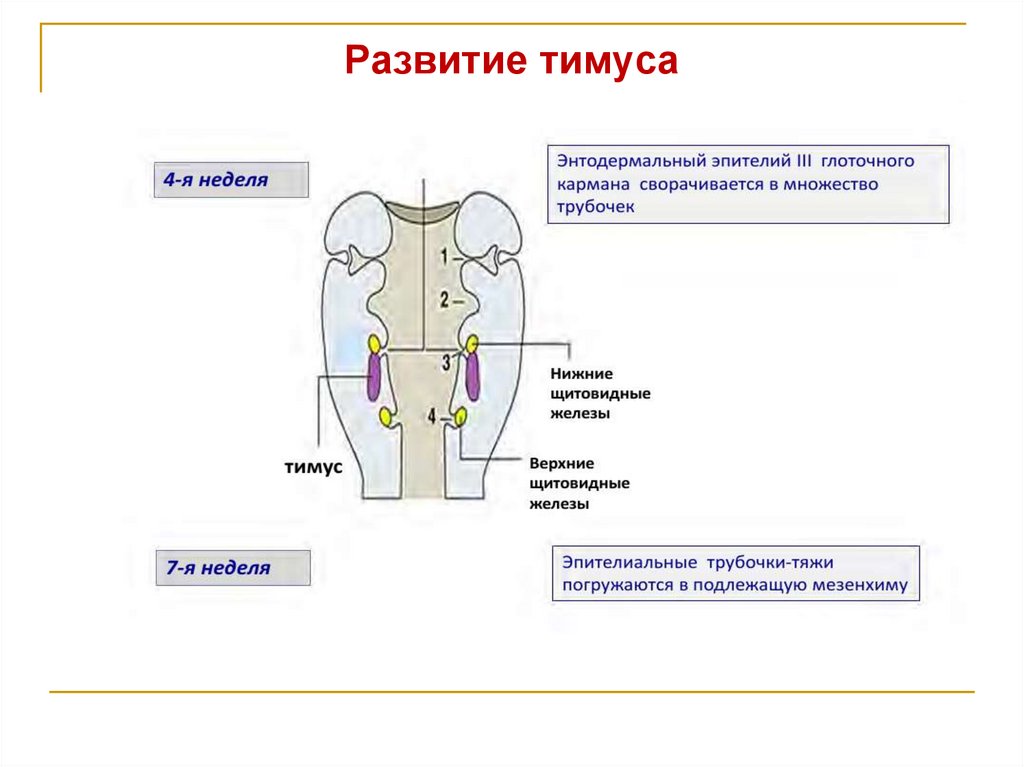 Развитие тимуса

4-я неделя

Энтодермальный эпителий III глоточного кармана сворачивается в множество трубочек

1
2
3
4

Нижние щитовидные железы

тимус

Верхние щитовидные железы

7-я неделя

Эпителиальные трубочки-тяжи погружаются в подлежащую мезенхиму